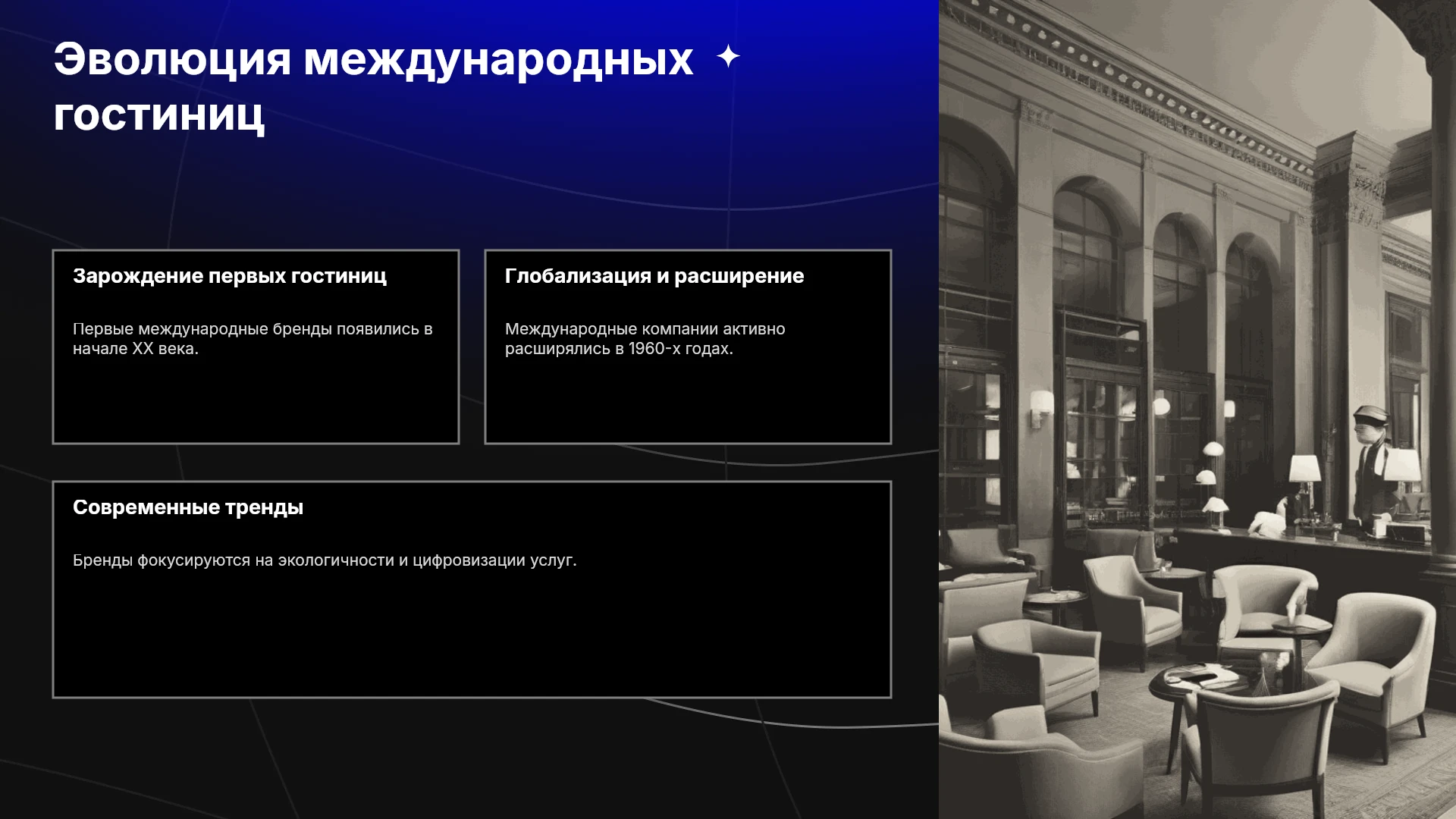 Эволюция международных гостиниц

Зарождение первых гостиниц

Первые международные бренды появились в начале XX века.

Глобализация и расширение

Международные компании активно расширялись в 1960-х годах.

Современные тренды

Бренды фокусируются на экологичности и цифровизации услуг.